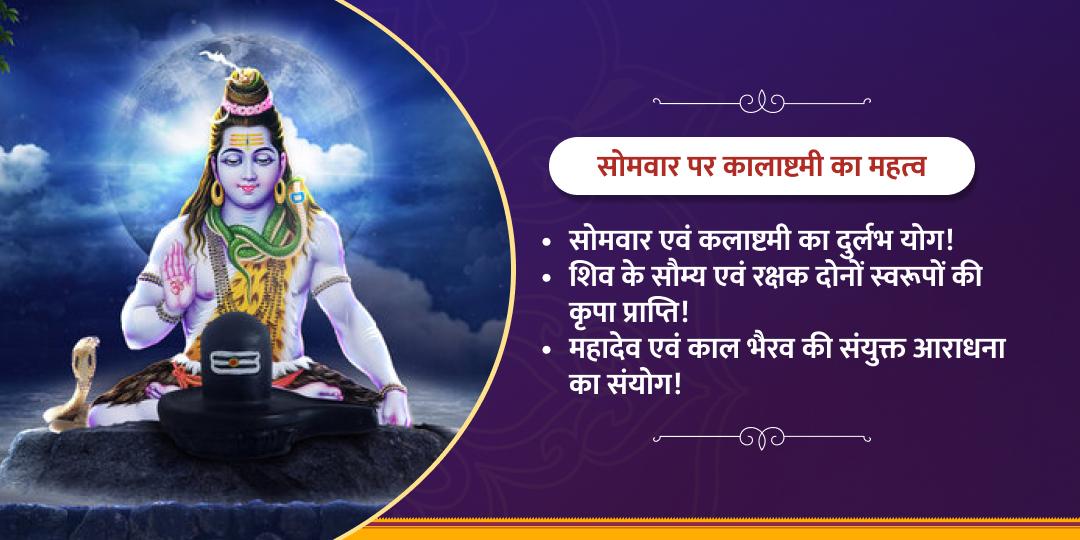 सोमवार पर कालाष्टमी का महत्व

• सोमवार एवं कलाष्टमी का दुर्लभ योग!
• शिव के सौम्य एवं रक्षक दोनों स्वरूपों की कृपा प्राप्ति!
• महादेव एवं काल भैरव की संयुक्त आराधना का संयोग!